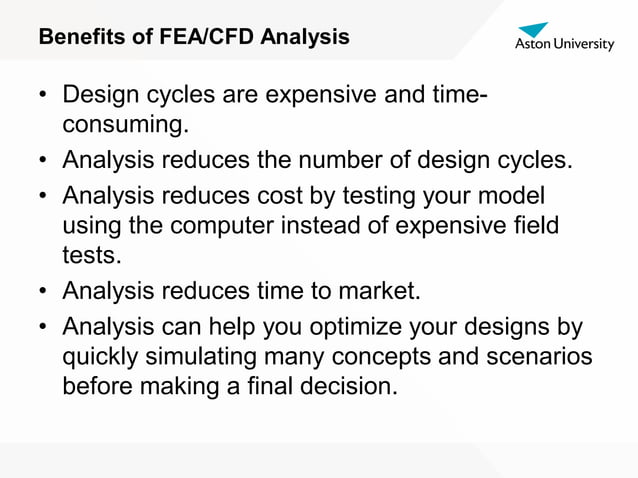 Benefits of FEA/CFD Analysis

Aston University

• Design cycles are expensive and time-consuming.
• Analysis reduces the number of design cycles.
• Analysis reduces cost by testing your model using the computer instead of expensive field tests.
• Analysis reduces time to market.
• Analysis can help you optimize your designs by quickly simulating many concepts and scenarios before making a final decision.